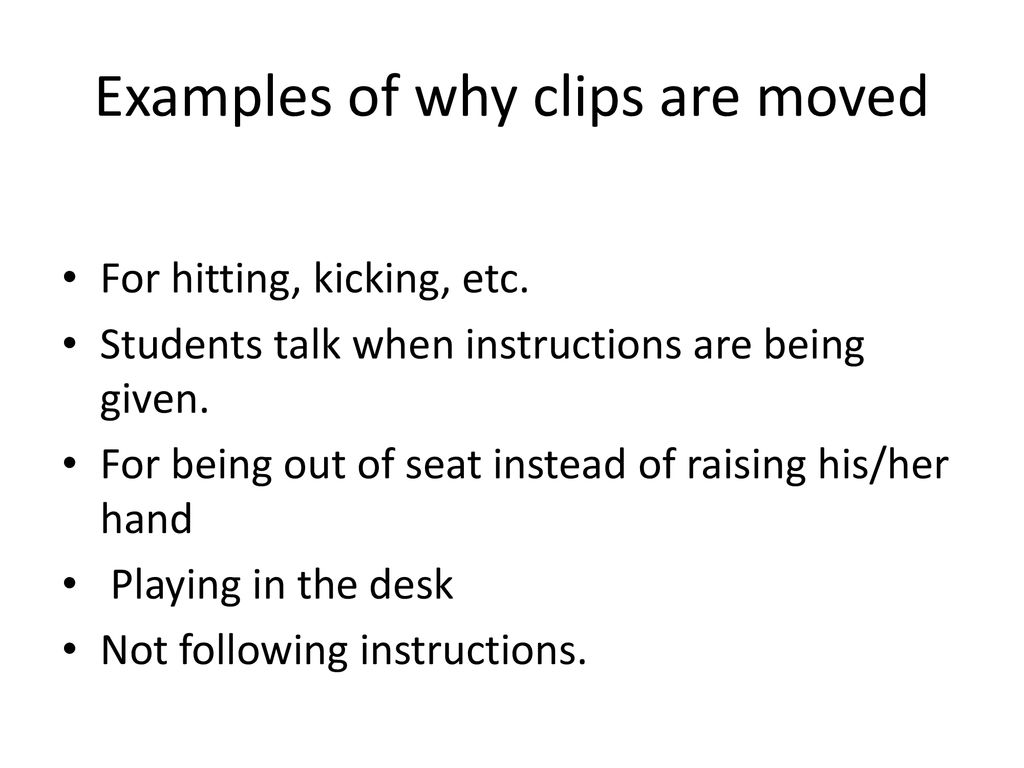 Examples of why clips are moved

• For hitting, kicking, etc.
• Students talk when instructions are being given.
• For being out of seat instead of raising his/her hand
• Playing in the desk
• Not following instructions.